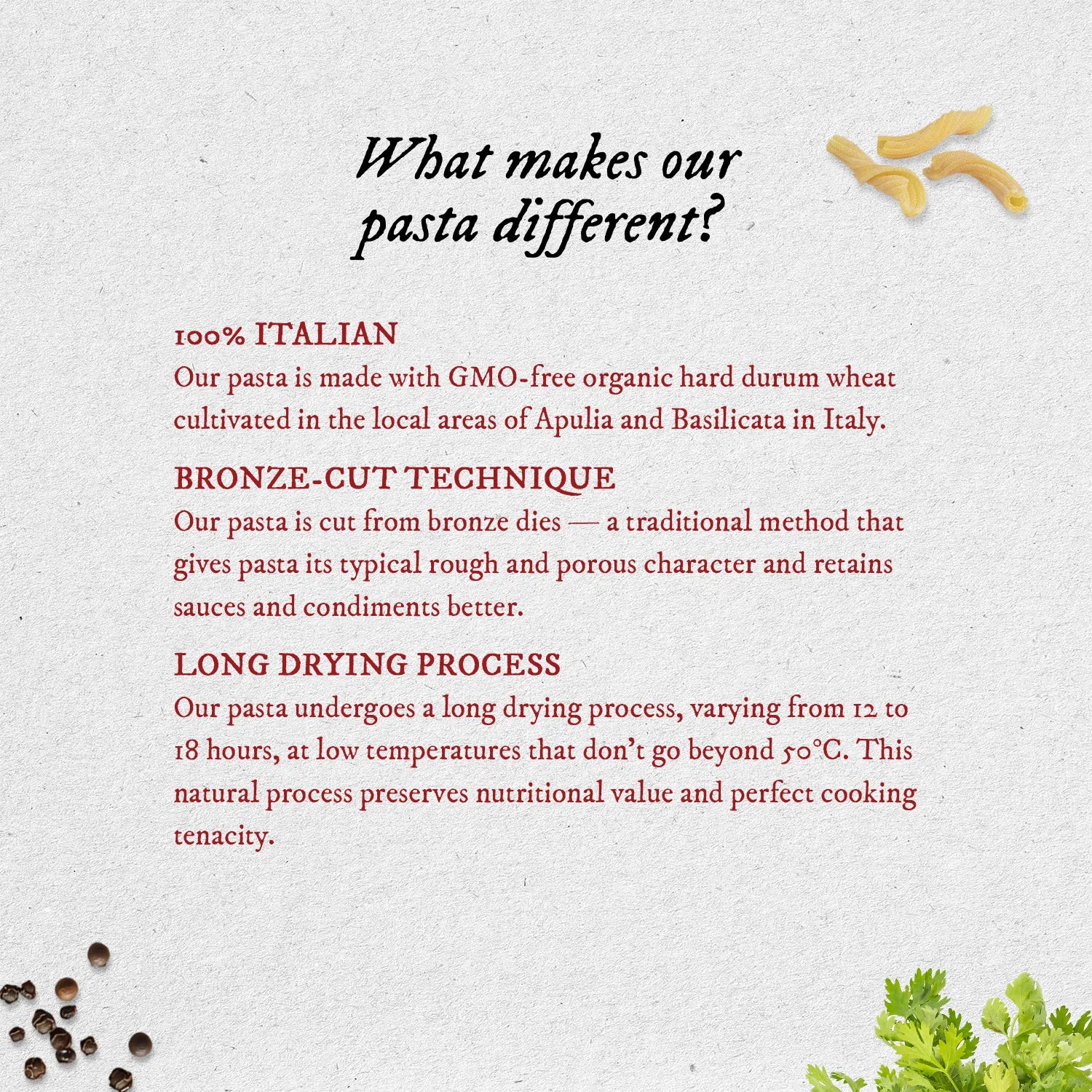 What makes our pasta different?

100% ITALIAN
Our pasta is made with GMO-free organic hard durum wheat cultivated in the local areas of Apulia and Basilicata in Italy.

BRONZE-CUT TECHNIQUE
Our pasta is cut from bronze dies — a traditional method that gives pasta its typical rough and porous character and retains sauces and condiments better.

LONG DRYING PROCESS
Our pasta undergoes a long drying process, varying from 12 to 18 hours, at low temperatures that don't go beyond 50°C. This natural process preserves nutritional value and perfect cooking tenacity.